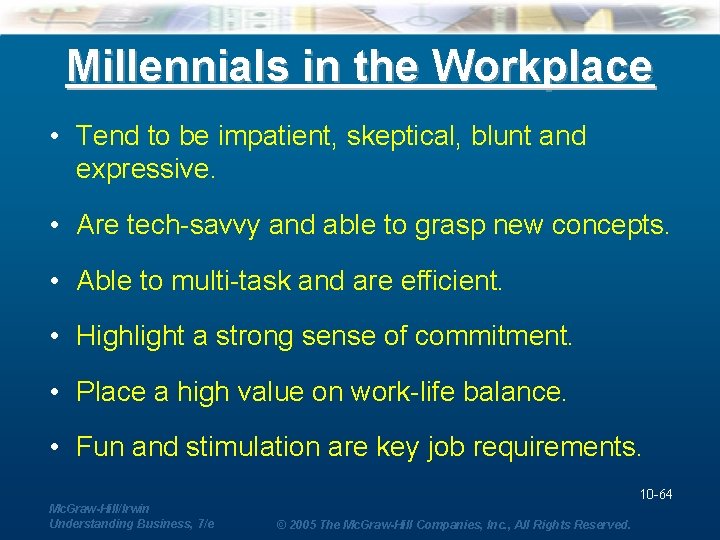 Millennials in the Workplace

• Tend to be impatient, skeptical, blunt and expressive.

• Are tech-savvy and able to grasp new concepts.

• Able to multi-task and are efficient.

• Highlight a strong sense of commitment.

• Place a high value on work-life balance.

• Fun and stimulation are key job requirements.

10-64

McGraw-Hill/Irwin
Understanding Business, 7/e

© 2005 The McGraw-Hill Companies, Inc., All Rights Reserved.